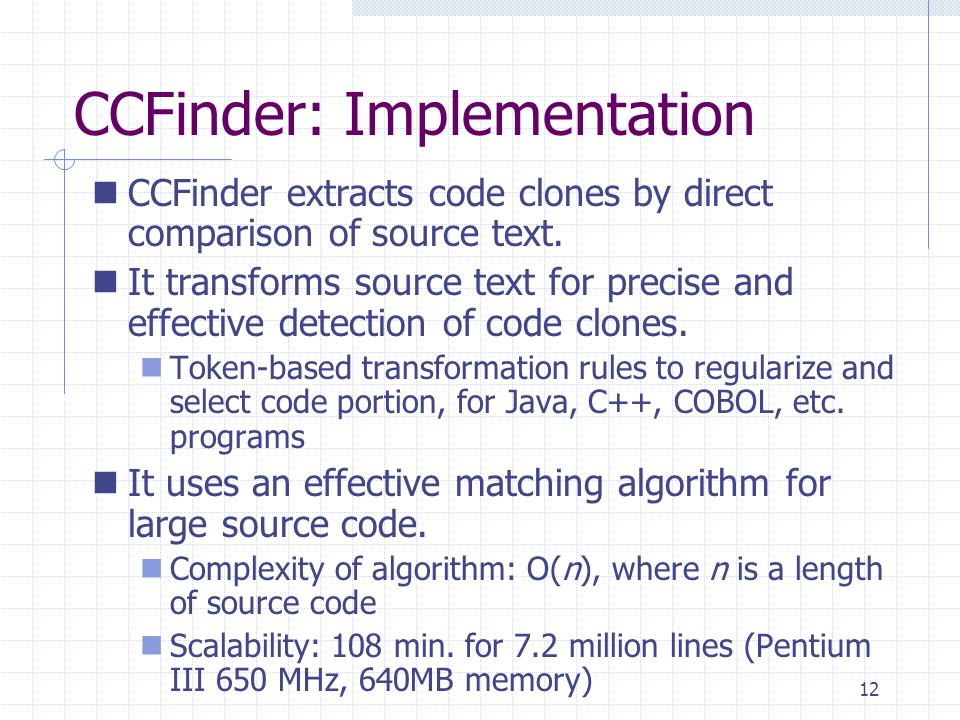 CCFinder: Implementation

CCFinder extracts code clones by direct comparison of source text.

It transforms source text for precise and effective detection of code clones.

Token-based transformation rules to regularize and select code portion, for Java, C++, COBOL, etc. programs

It uses an effective matching algorithm for large source code.

Complexity of algorithm: O($n$), where $n$ is a length of source code

Scalability: 108 min. for 7.2 million lines (Pentium III 650 MHz, 640MB memory)

12